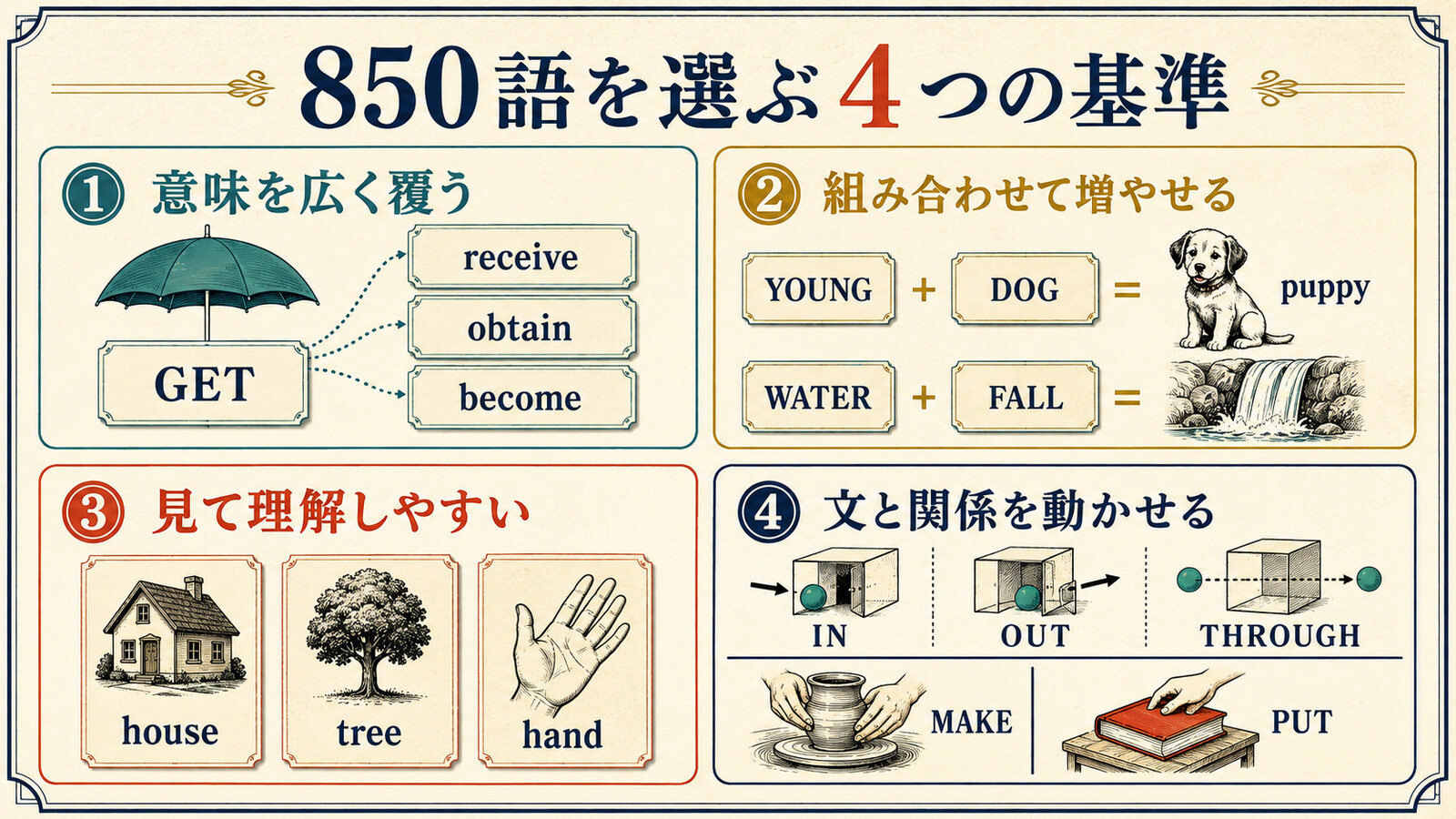 850語を選ぶ4つの基準

① 意味を広く覆う

GET

receive

obtain

become

② 組み合わせて増やせる

YOUNG + DOG = puppy

WATER + FALL =

③ 見て理解しやすい

house

tree

hand

④ 文と関係を動かせる

IN

OUT

THROUGH

MAKE

PUT